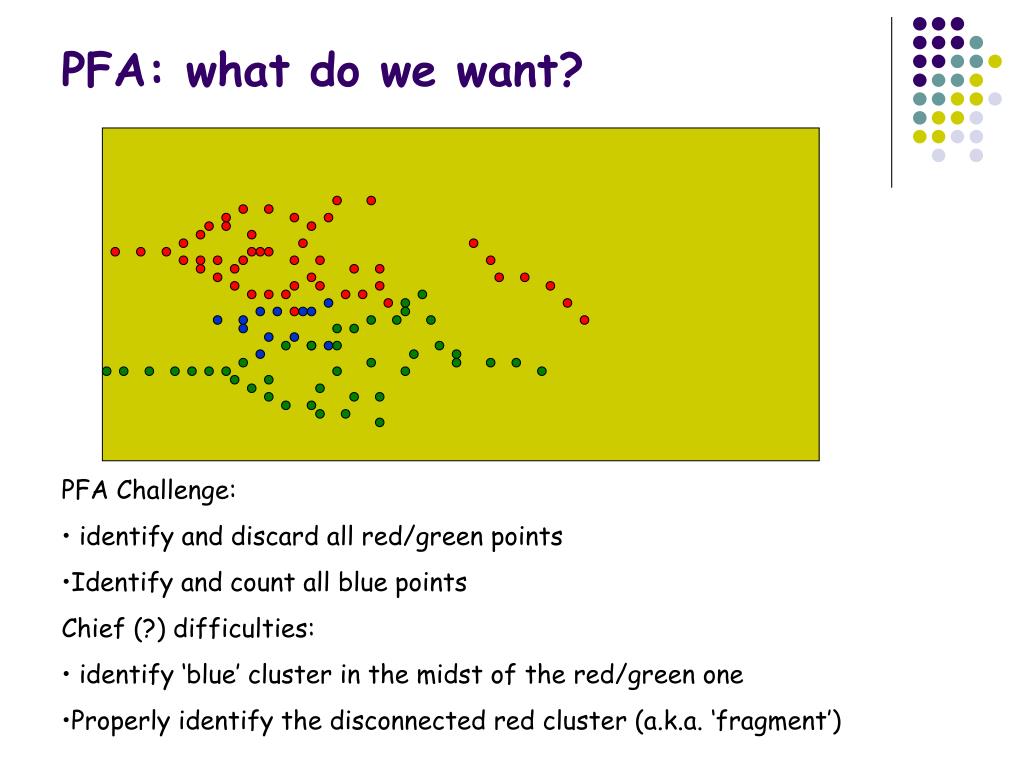 PFA: what do we want?

PFA Challenge:

• identify and discard all red/green points

•Identify and count all blue points

Chief (?) difficulties:

• identify ‘blue’ cluster in the midst of the red/green one

•Properly identify the disconnected red cluster (a.k.a. ‘fragment’)